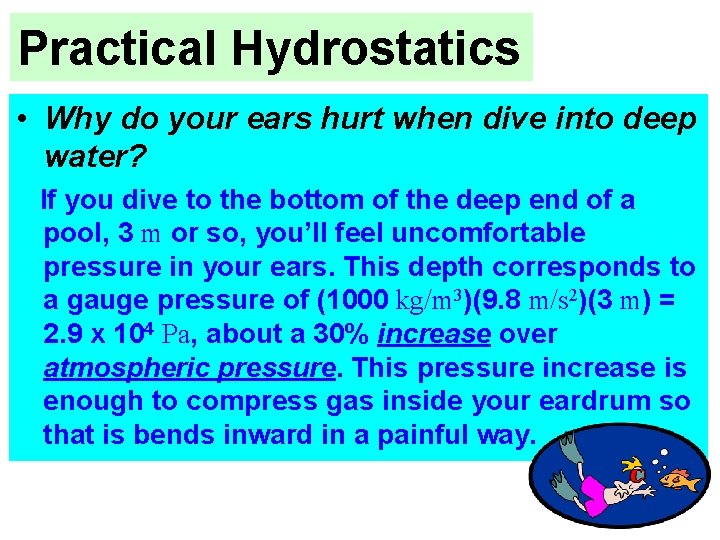 Practical Hydrostatics

• Why do your ears hurt when dive into deep water?

If you dive to the bottom of the deep end of a pool, 3 m or so, you'll feel uncomfortable pressure in your ears. This depth corresponds to a gauge pressure of (1000 $kg/m^3$)(9.8 $m/s^2$)(3 m) = 2.9 x $10^4$ Pa, about a 30% increase over atmospheric pressure. This pressure increase is enough to compress gas inside your eardrum so that is bends inward in a painful way.